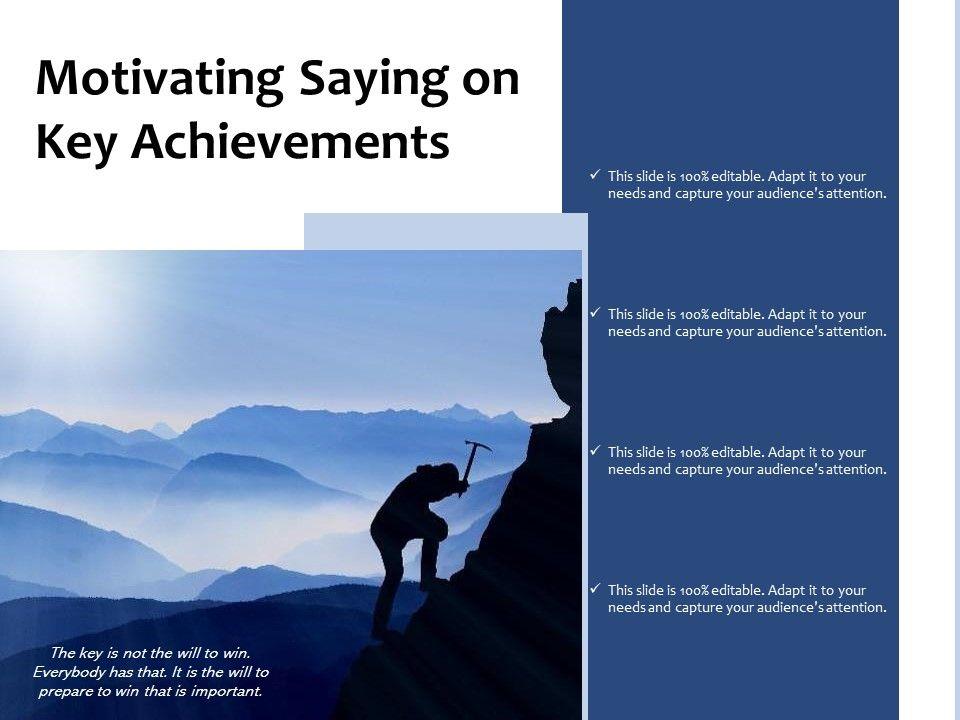 Motivating Saying on Key Achievements

✓ This slide is 100% editable. Adapt it to your needs and capture your audience's attention.

✓ This slide is 100% editable. Adapt it to your needs and capture your audience's attention.

✓ This slide is 100% editable. Adapt it to your needs and capture your audience's attention.

✓ This slide is 100% editable. Adapt it to your needs and capture your audience's attention.

The key is not the will to win. Everybody has that. It is the will to prepare to win that is important.